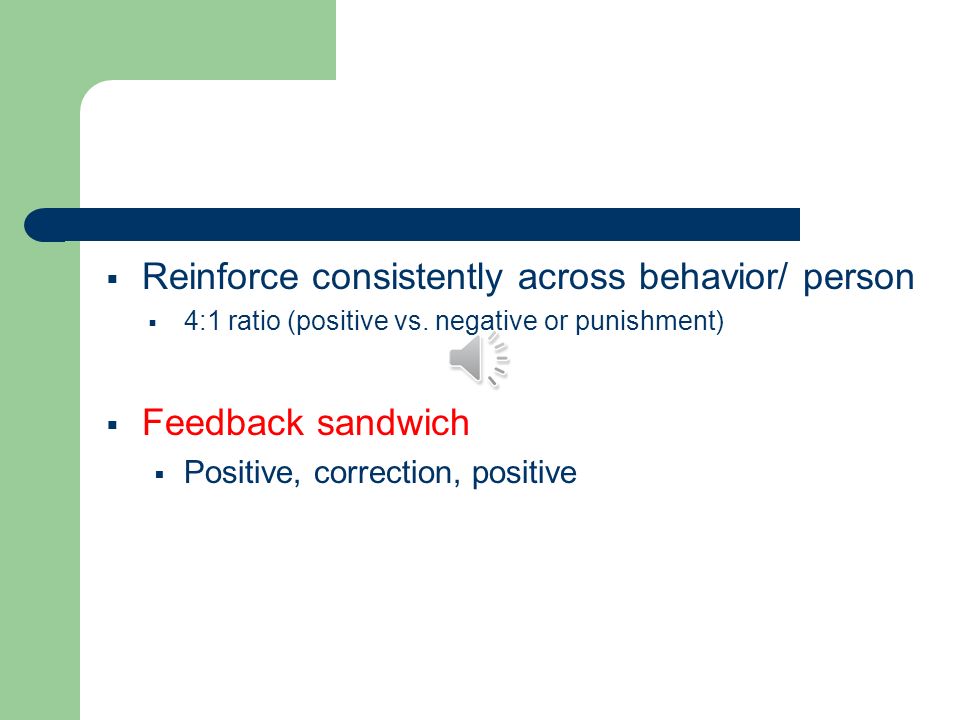 ▪ Reinforce consistently across behavior/ person
▪ 4:1 ratio (positive vs. negative or punishment)

▪ Feedback sandwich
▪ Positive, correction, positive